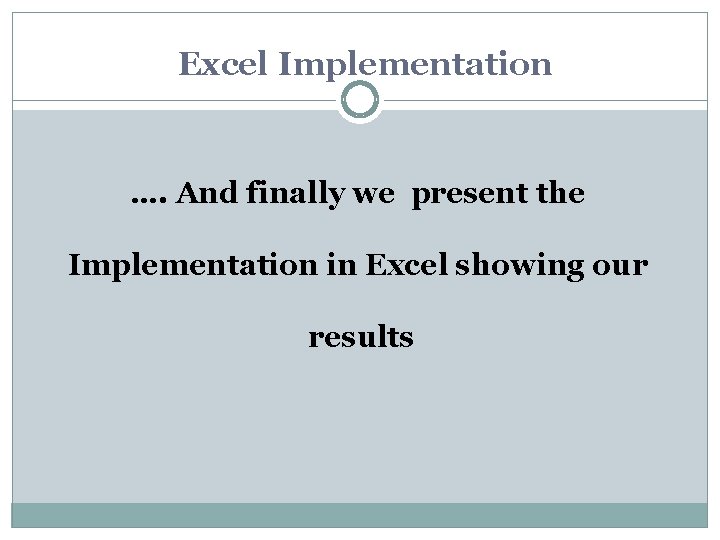 Excel Implementation

…. And finally we present the Implementation in Excel showing our results